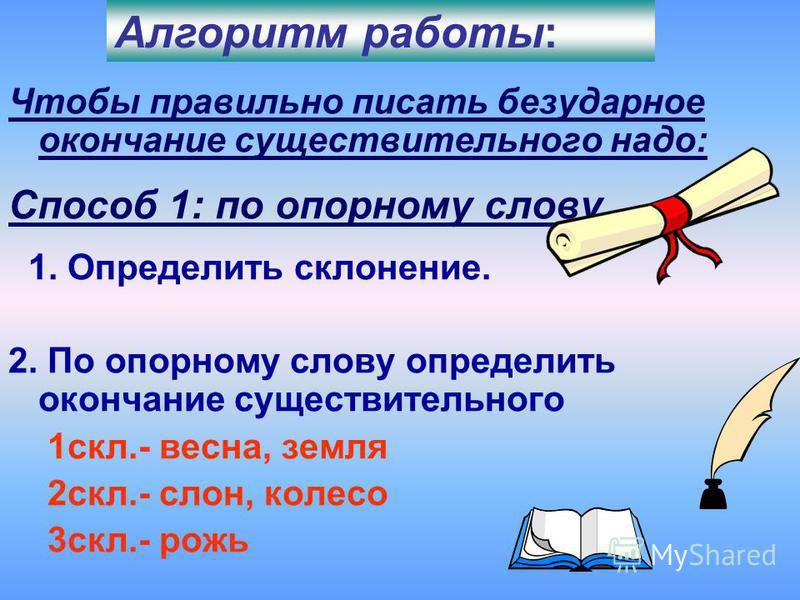 Алгоритм работы:

Чтобы правильно писать безударное окончание существительного надо:

Способ 1: по опорному слову

1. Определить склонение.

2. По опорному слову определить окончание существительного

1скл.- весна, земля

2скл.- слон, колесо

3скл.- рожь

MyShared